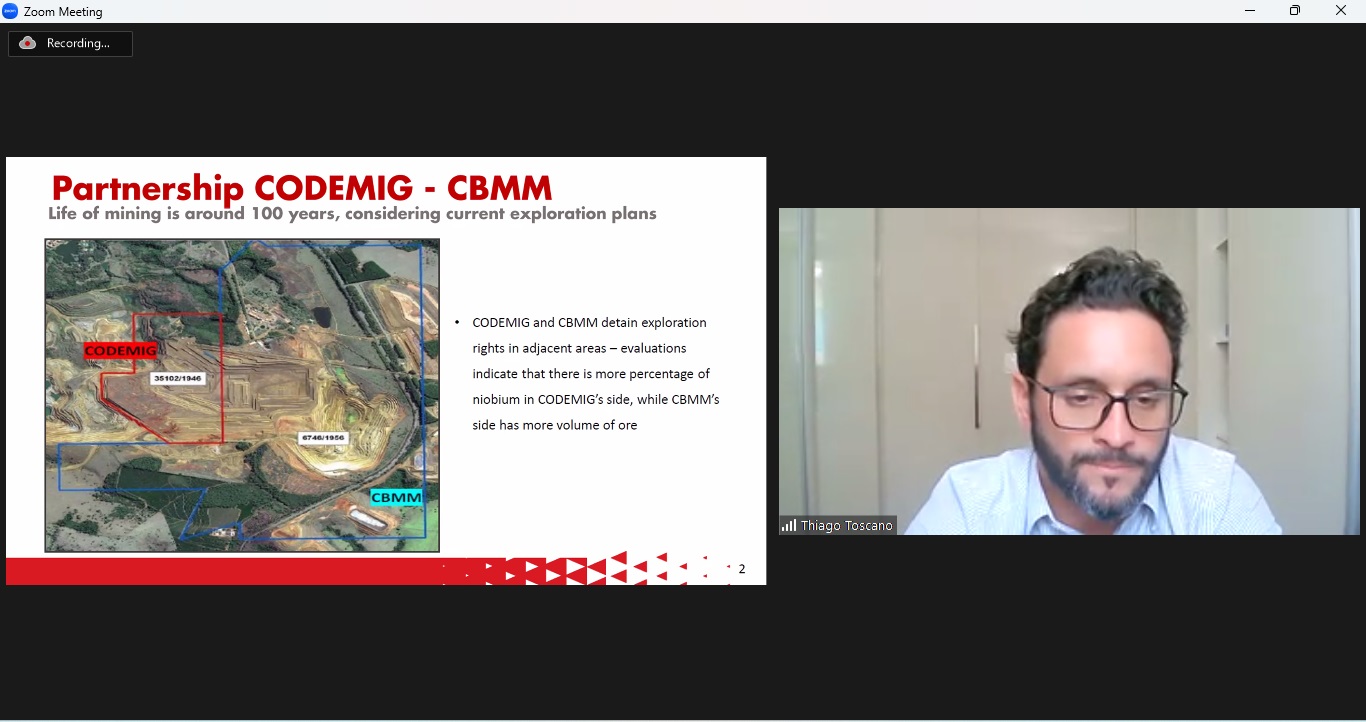 Zoom Meeting

Recording...

Partnership CODEMIG - CBMM

Life of mining is around 100 years, considering current exploration plans

CODEMIG

35102/1946

6746/1956

CBMM

• CODEMIG and CBMM detain exploration rights in adjacent areas – evaluations indicate that there is more percentage of niobium in CODEMIG's side, while CBMM's side has more volume of ore

2

Thiago Toscano